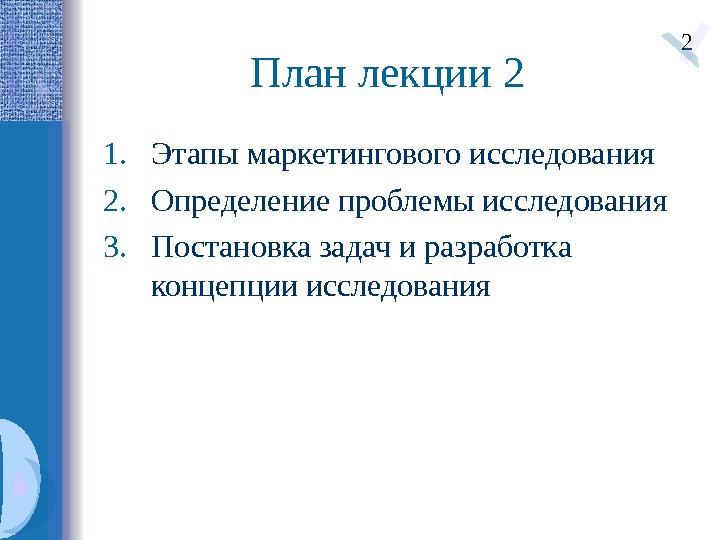 2

План лекции 2

1. Этапы маркетингового исследования
2. Определение проблемы исследования
3. Постановка задач и разработка концепции исследования